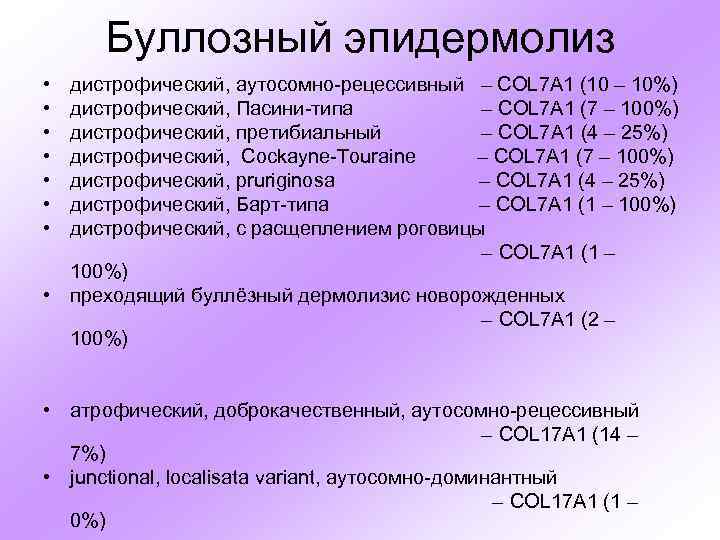 Буллозный эпидермолиз

• дистрофический, аутосомно-рецессивный – COL7A1 (10 – 10%)
• дистрофический, Пасини-типа – COL7A1 (7 – 100%)
• дистрофический, претибиальный – COL7A1 (4 – 25%)
• дистрофический, Cockayne-Touraine – COL7A1 (7 – 100%)
• дистрофический, pruriginosa – COL7A1 (4 – 25%)
• дистрофический, Барт-типа – COL7A1 (1 – 100%)
• дистрофический, с расщеплением роговицы – COL7A1 (1 – 100%)
• преходящий буллёзный дермолизис новорожденных – COL7A1 (2 – 100%)

• атрофический, доброкачественный, аутосомно-рецессивный – COL17A1 (14 – 7%)
• junctional, localisata variant, аутосомно-доминантный – COL17A1 (1 – 0%)